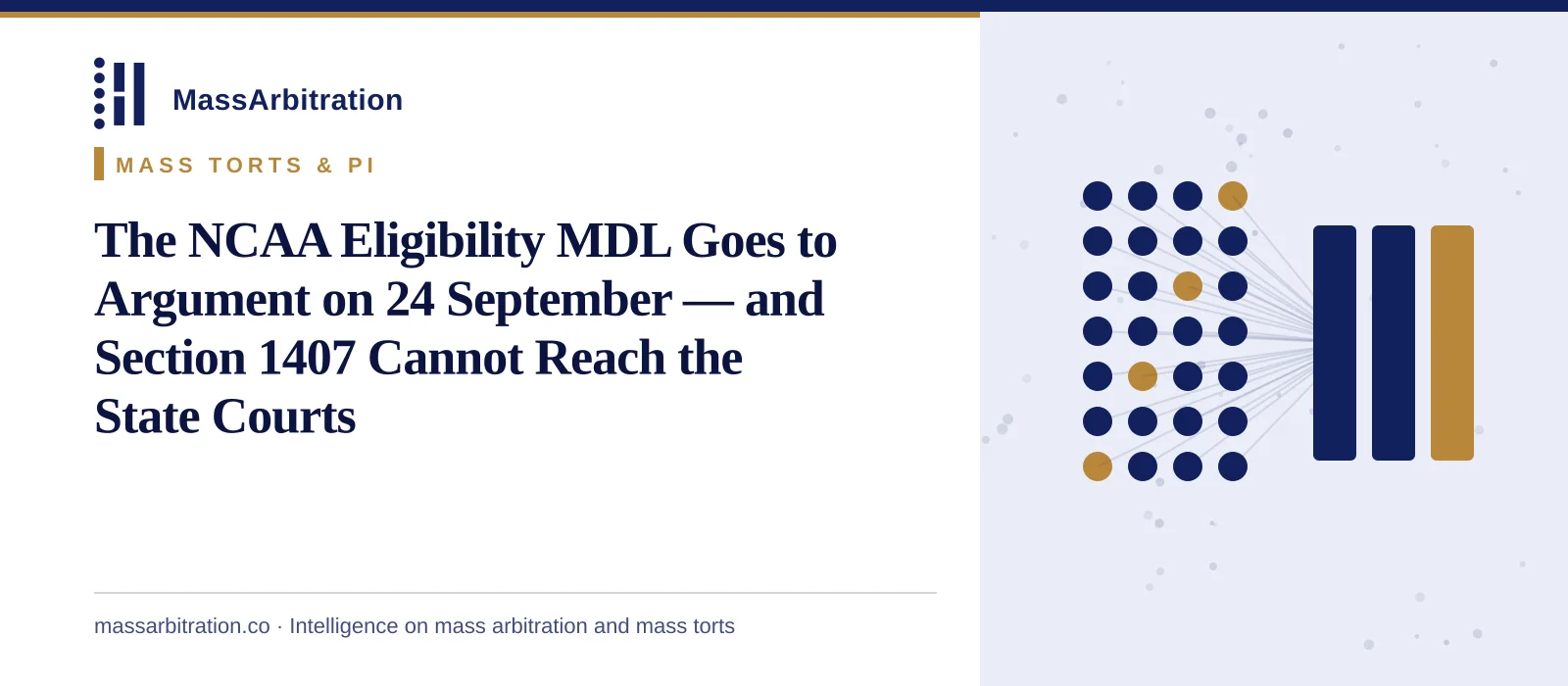 MassArbitration

MASS TORTS & PI

The NCAA Eligibility MDL Goes to Argument on 24 September — and Section 1407 Cannot Reach the State Courts

massarbitration.co · Intelligence on mass arbitration and mass torts